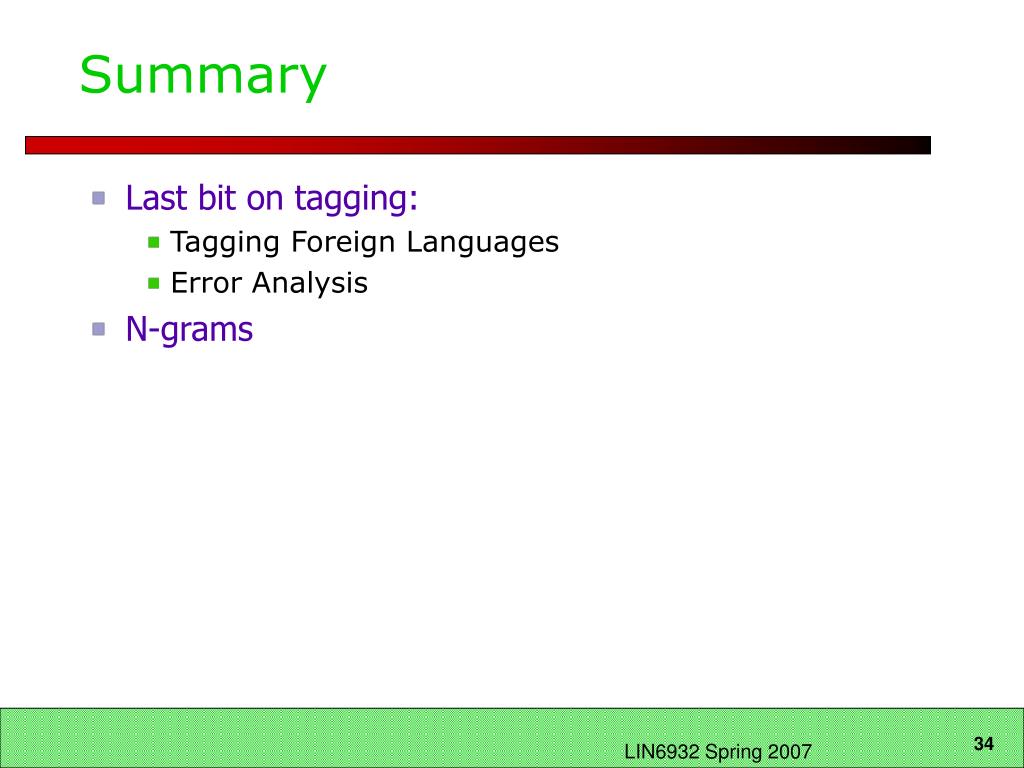 Summary

Last bit on tagging:
Tagging Foreign Languages
Error Analysis

N-grams

LIN6932 Spring 2007

34